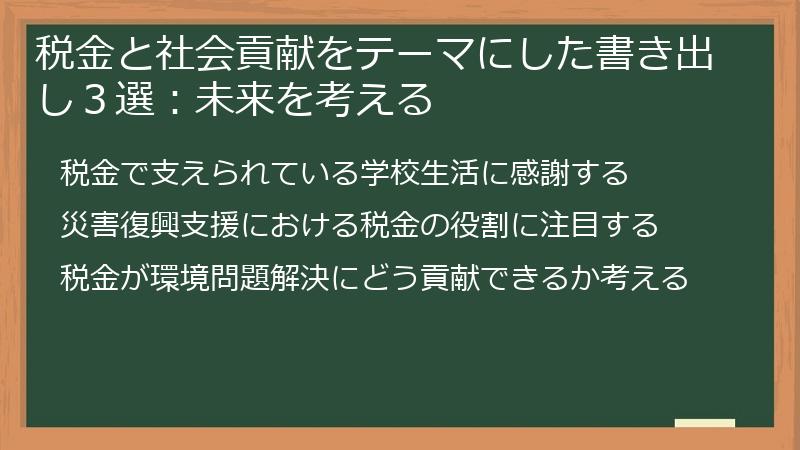 税金と社会貢献をテーマにした書き出し３選：未来を考える

税金で支えられている学校生活に感謝する

災害復興支援における税金の役割に注目する

税金が環境問題解決にどう貢献できるか考える